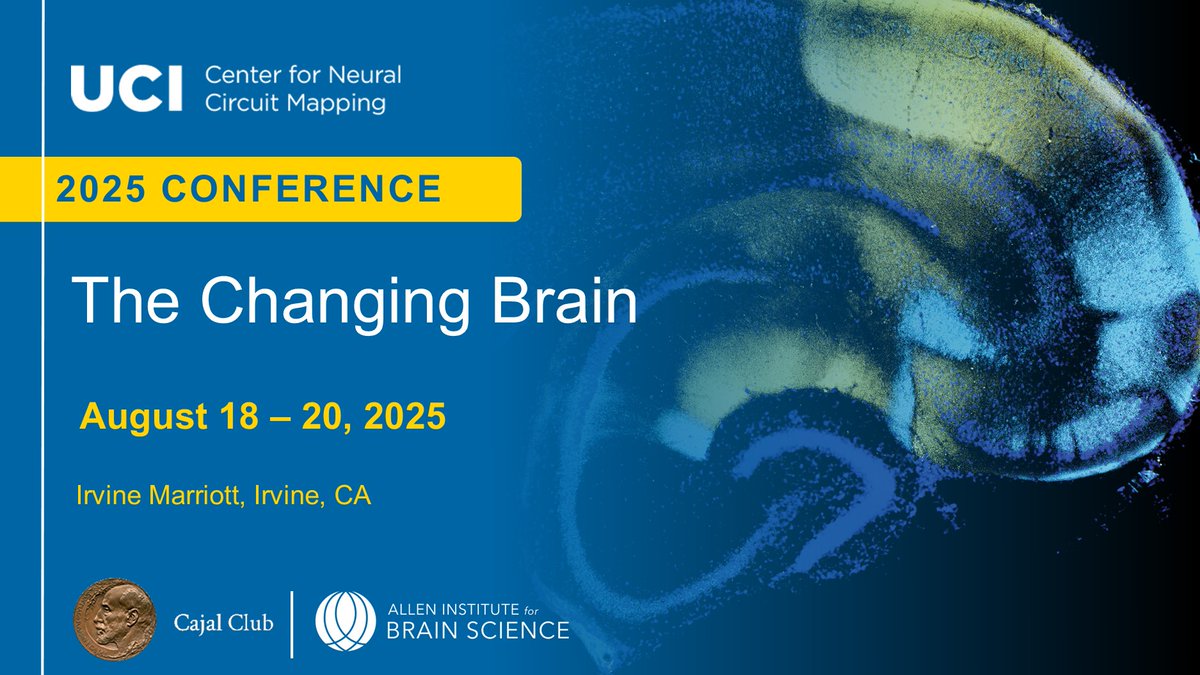 UCI Center for Neural Circuit Mapping

2025 CONFERENCE

The Changing Brain

August 18 – 20, 2025

Irvine Marriott, Irvine, CA

Cajal Club

ALLEN INSTITUTE for BRAIN SCIENCE